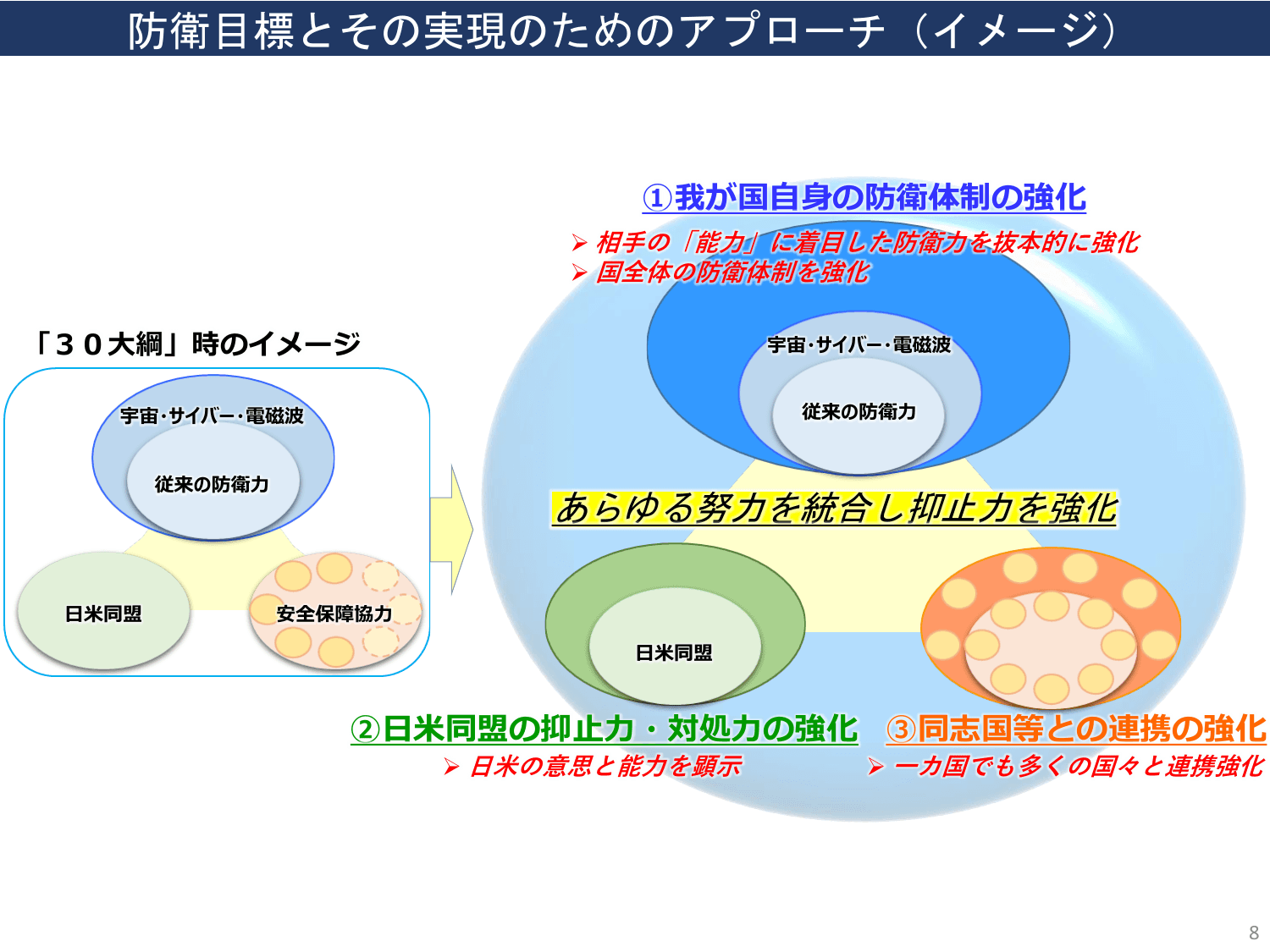 防衛目標とその実現のためのアプローチ（イメージ）

「３０大綱」時のイメージ

宇宙･サイバー･電磁波

従来の防衛力

日米同盟

安全保障協力

①我が国自身の防衛体制の強化

➢ 相手の「能力」に着目した防衛力を抜本的に強化
➢ 国全体の防衛体制を強化

宇宙･サイバー･電磁波

従来の防衛力

あらゆる努力を統合し抑止力を強化

日米同盟

②日米同盟の抑止力・対処力の強化

➢ 日米の意思と能力を顕示

③同志国等との連携の強化

➢ 一カ国でも多くの国々と連携強化

8